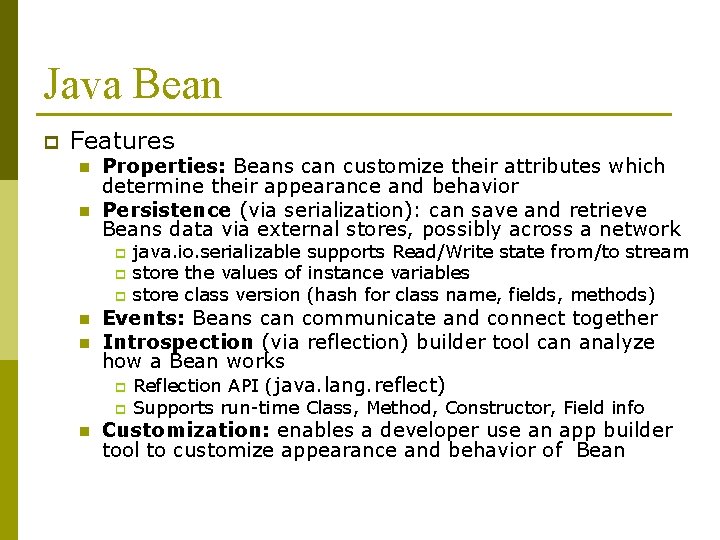 Java Bean

Features

Properties: Beans can customize their attributes which determine their appearance and behavior

Persistence (via serialization): can save and retrieve Beans data via external stores, possibly across a network

java.io.serializable supports Read/Write state from/to stream

store the values of instance variables

store class version (hash for class name, fields, methods)

Events: Beans can communicate and connect together

Introspection (via reflection) builder tool can analyze how a Bean works

Reflection API (java.lang.reflect)

Supports run-time Class, Method, Constructor, Field info

Customization: enables a developer use an app builder tool to customize appearance and behavior of Bean